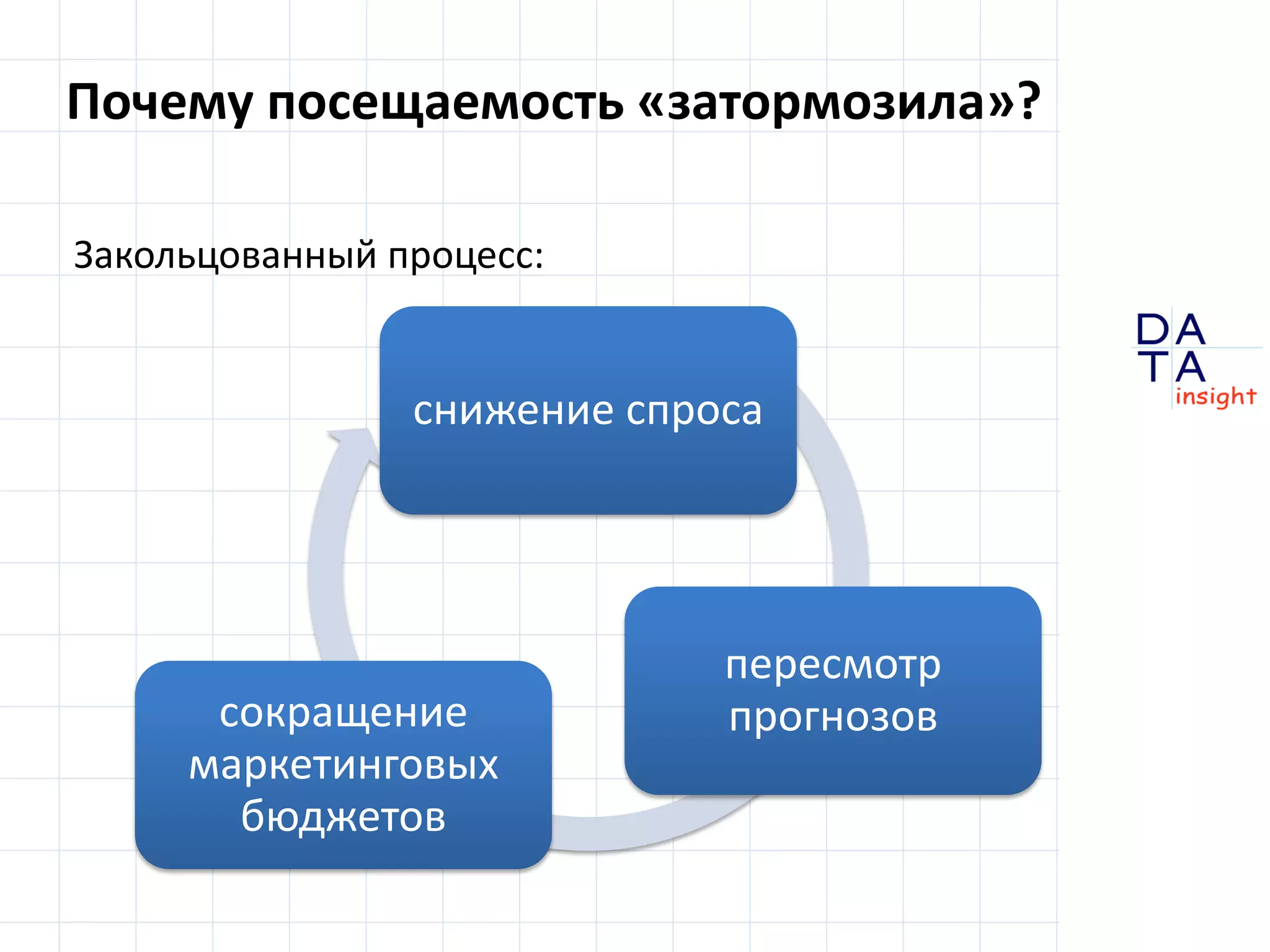 Почему посещаемость «затормозила»?

Закольцованный процесс:

снижение спроса

пересмотр прогнозов

сокращение маркетинговых бюджетов

DA
TA
insight